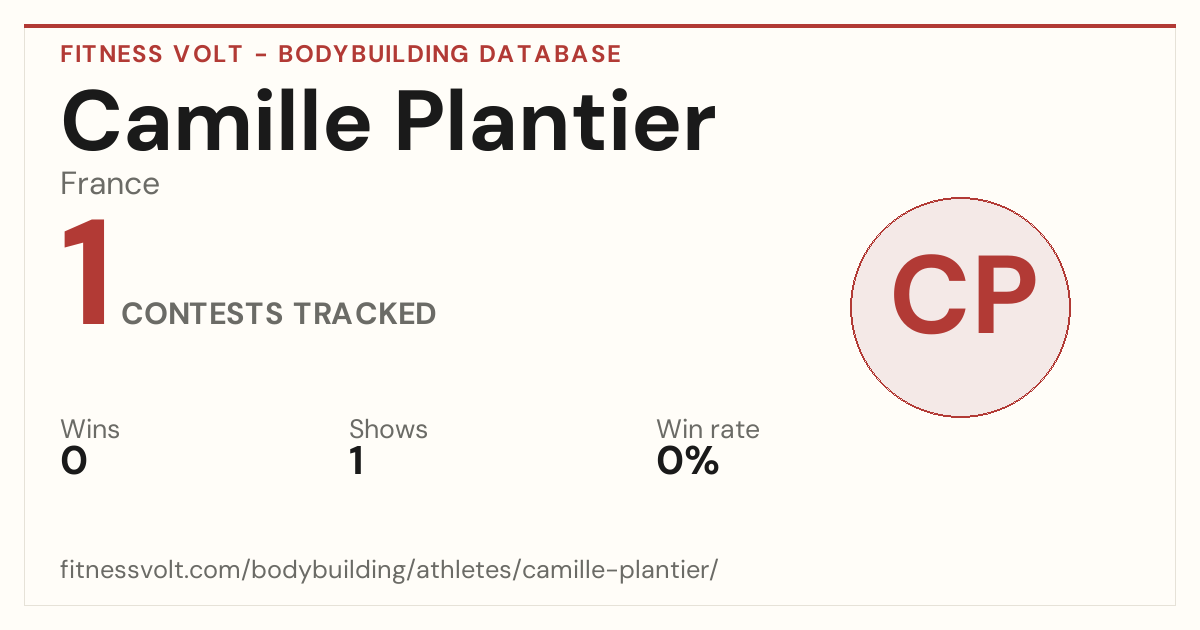 FITNESS VOLT - BODYBUILDING DATABASE

Camille Plantier

France

1 CONTESTS TRACKED

CP

Wins
0

Shows
1

Win rate
0%

fitnessvolt.com/bodybuilding/athletes/camille-plantier/